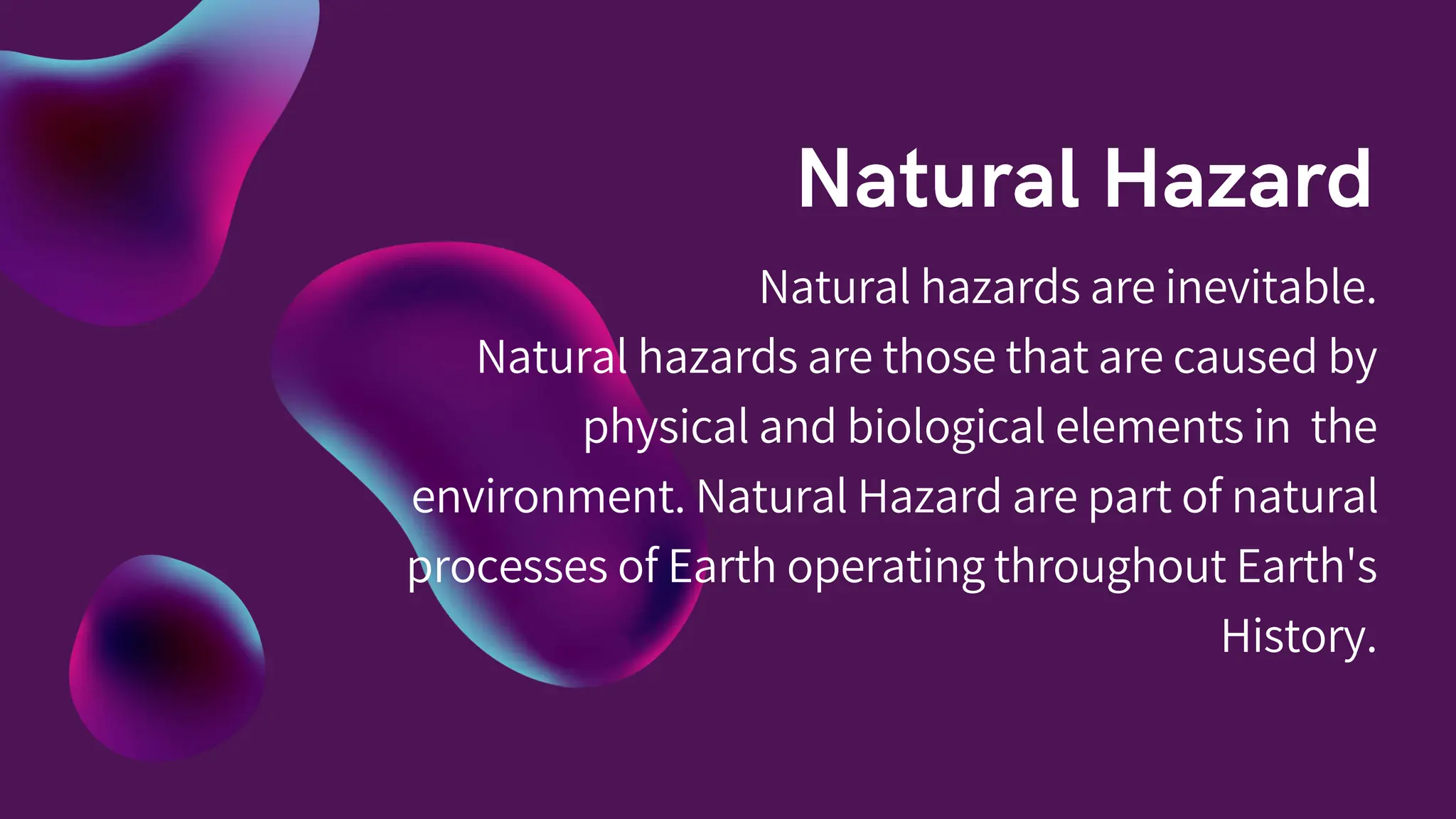 Natural Hazard

Natural hazards are inevitable. Natural hazards are those that are caused by physical and biological elements in  the environment. Natural Hazard are part of natural processes of Earth operating throughout Earth's History.